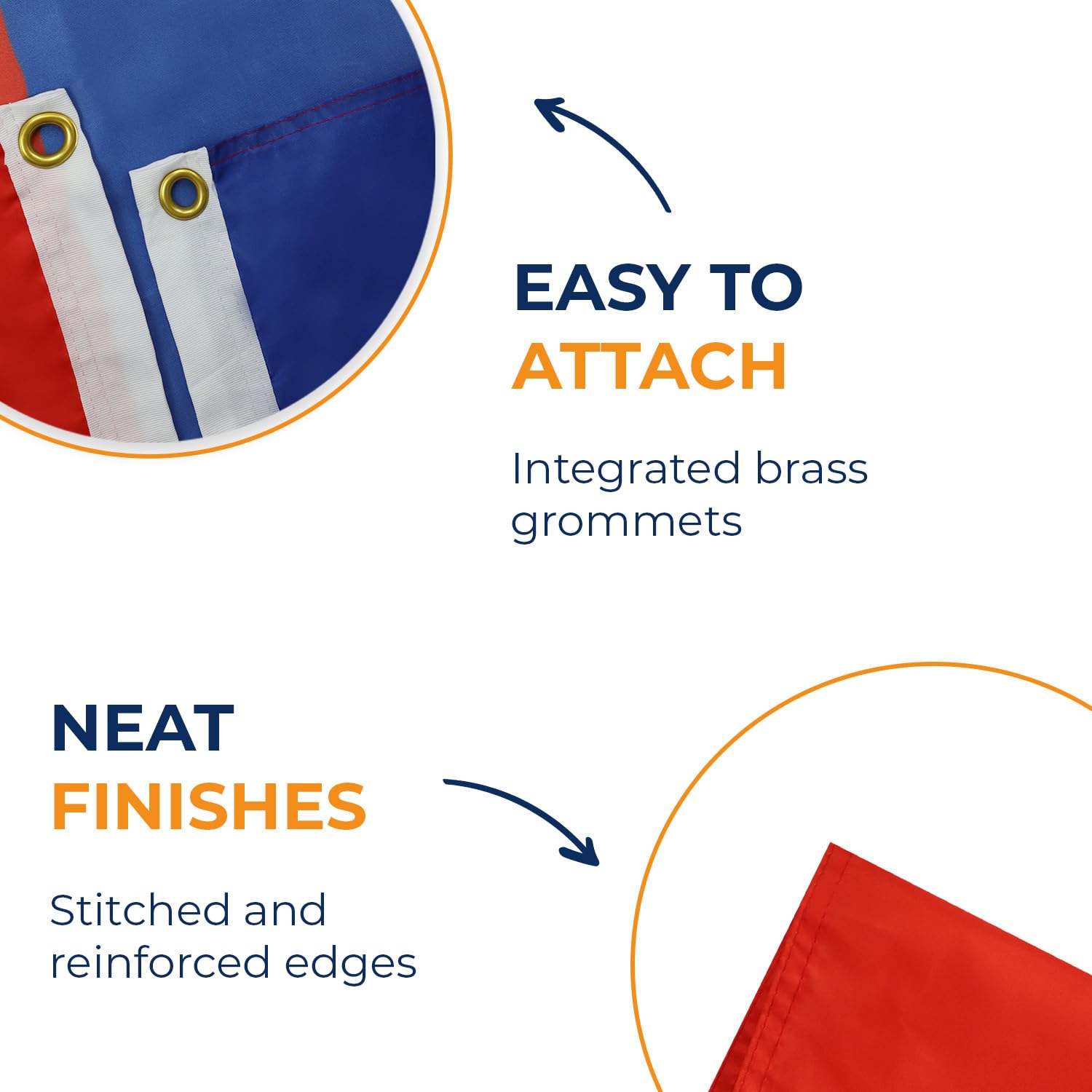 EASY TO
ATTACH

Integrated brass grommets

NEAT
FINISHES

Stitched and reinforced edges